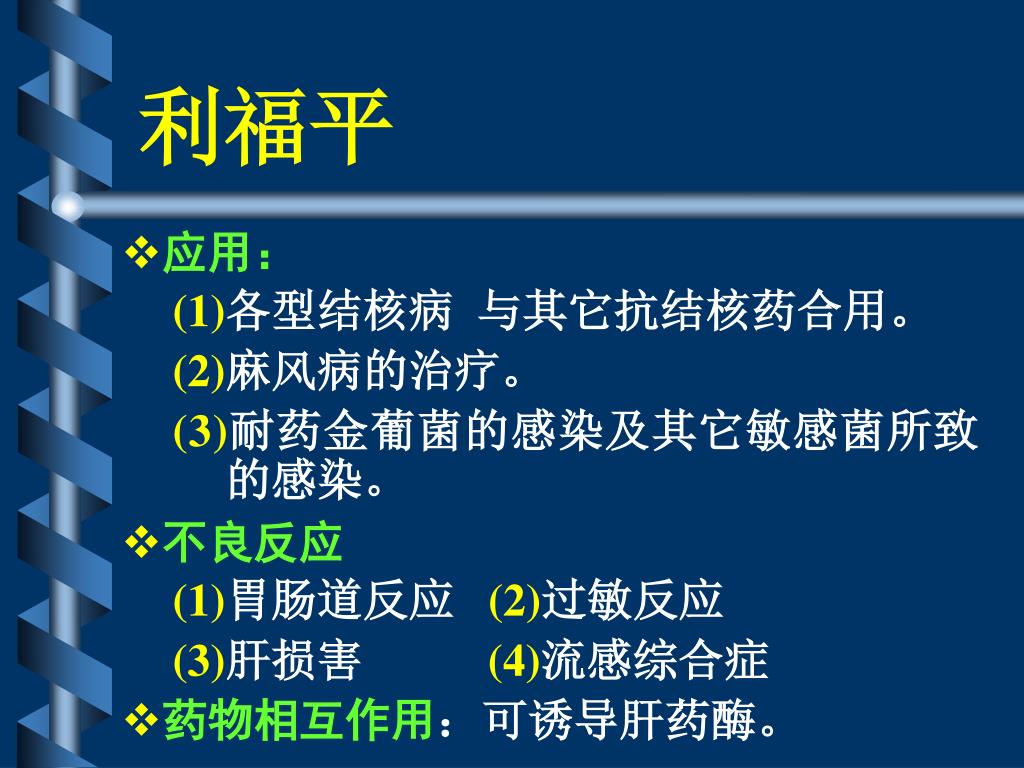 利福平

❖应用：

(1)各型结核病 与其它抗结核药合用。

(2)麻风病的治疗。

(3)耐药金葡菌的感染及其它敏感菌所致的感染。

❖不良反应

(1)胃肠道反应 (2)过敏反应

(3)肝损害 (4)流感综合症

❖药物相互作用：可诱导肝药酶。